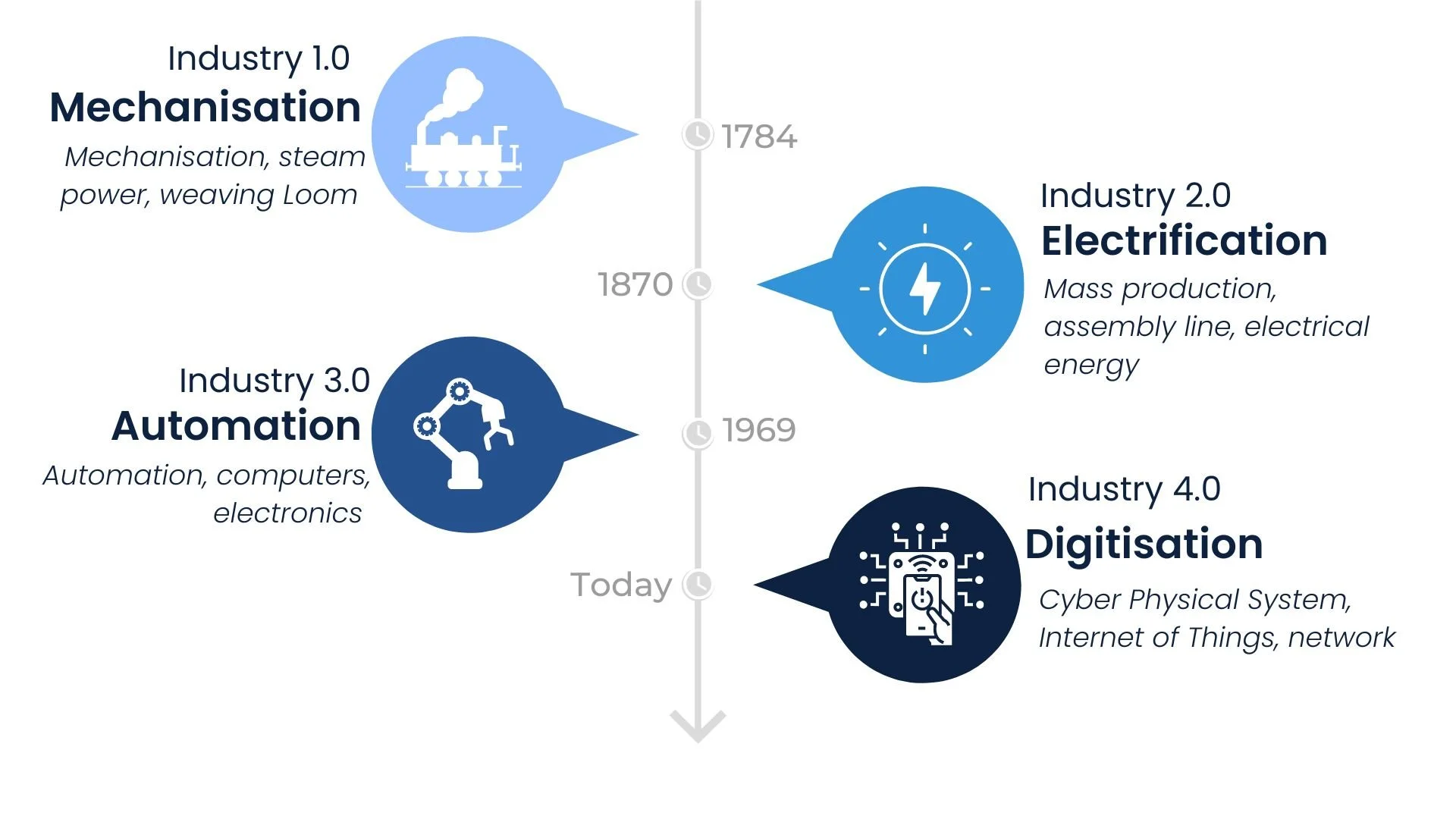 Industry 1.0
Mechanisation
Mechanisation, steam power, weaving Loom

1784

Industry 2.0
Electrification
Mass production, assembly line, electrical energy

1870

Industry 3.0
Automation
Automation, computers, electronics

1969

Industry 4.0
Digitisation
Cyber Physical System, Internet of Things, network

Today